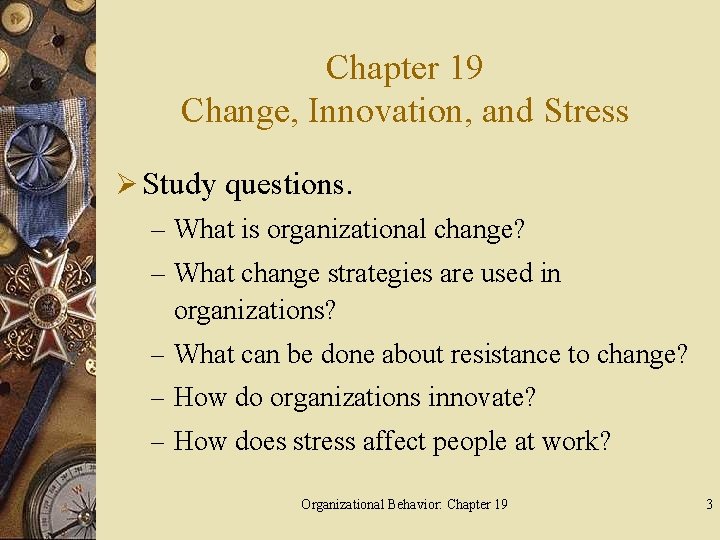 Chapter 19
Change, Innovation, and Stress

➢ Study questions.
– What is organizational change?
– What change strategies are used in organizations?
– What can be done about resistance to change?
– How do organizations innovate?
– How does stress affect people at work?

Organizational Behavior: Chapter 19

3